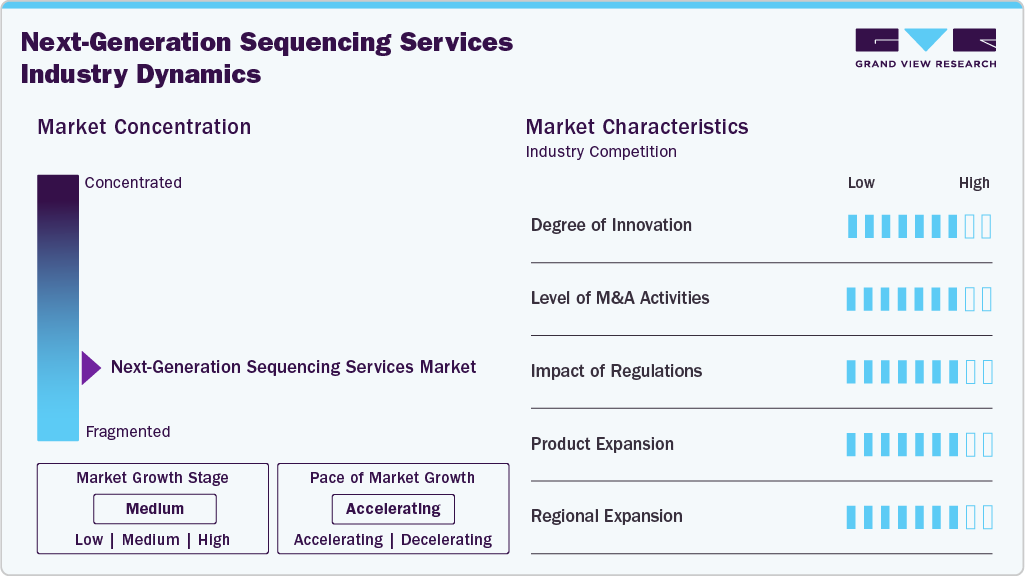 Next-Generation Sequencing Services Industry Dynamics

GRAND VIEW RESEARCH

Market Concentration

Concentrated

Next-Generation Sequencing Services Market

Fragmented

Market Growth Stage
Medium
Low | Medium | High

Pace of Market Growth
Accelerating
Accelerating | Decelerating

Market Characteristics
Industry Competition

Low High

Degree of Innovation

Level of M&A Activities

Impact of Regulations

Product Expansion

Regional Expansion